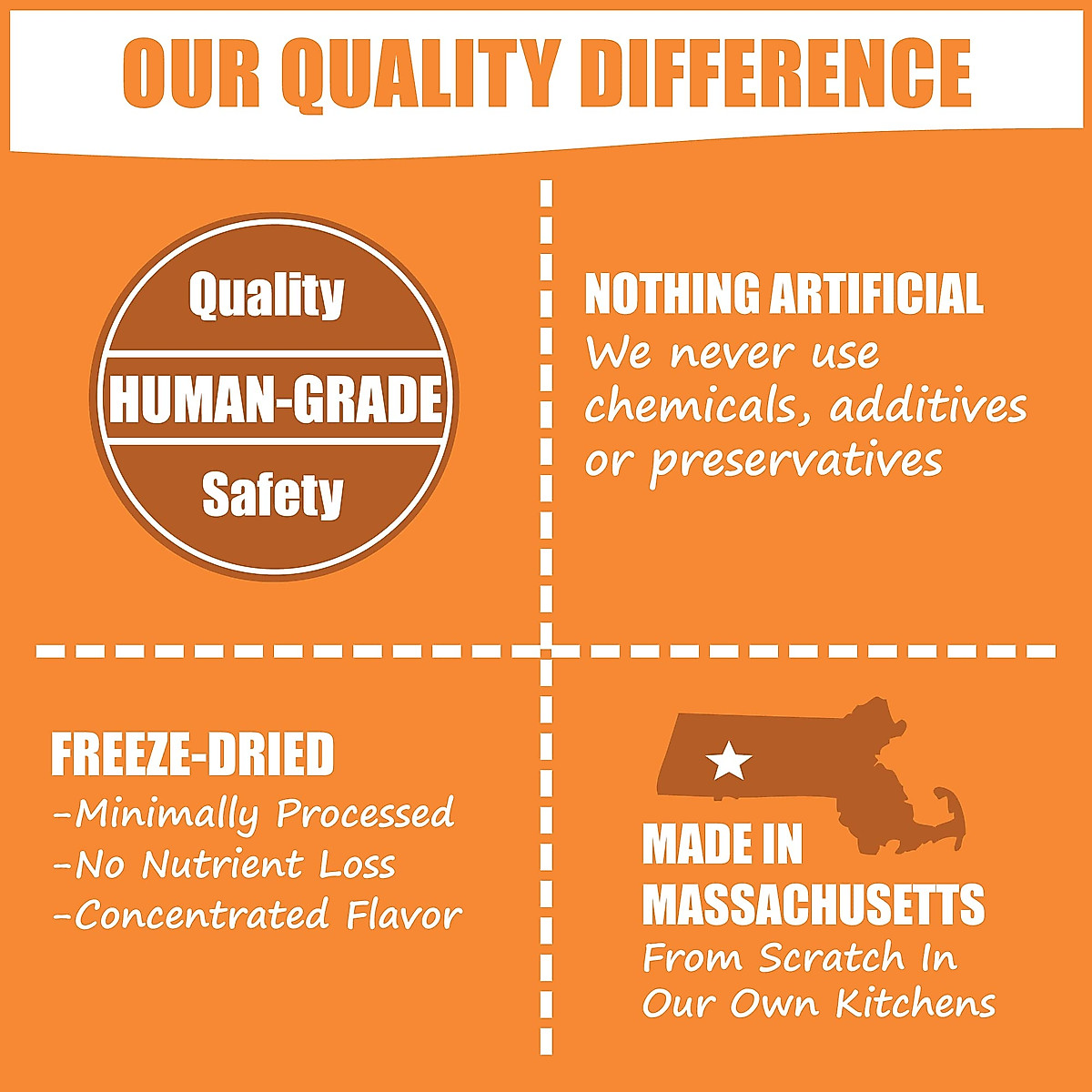 OUR QUALITY DIFFERENCE

Quality
HUMAN-GRADE
Safety

NOTHING ARTIFICIAL
We never use chemicals, additives or preservatives

FREEZE-DRIED
-Minimally Processed
-No Nutrient Loss
-Concentrated Flavor

MADE IN MASSACHUSETTS
From Scratch In Our Own Kitchens